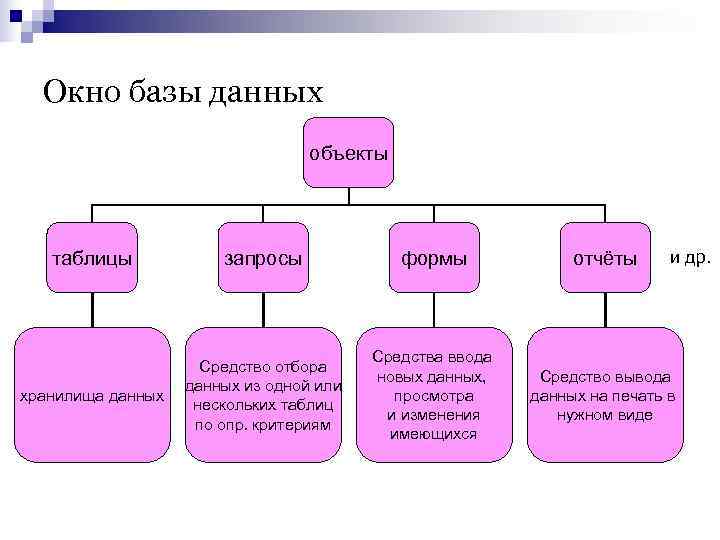 Окно базы данных

объекты

таблицы

запросы

формы

отчёты

и др.

хранилища данных

Средство отбора данных из одной или нескольких таблиц по опр. критериям

Средства ввода новых данных, просмотра и изменения имеющихся

Средство вывода данных на печать в нужном виде